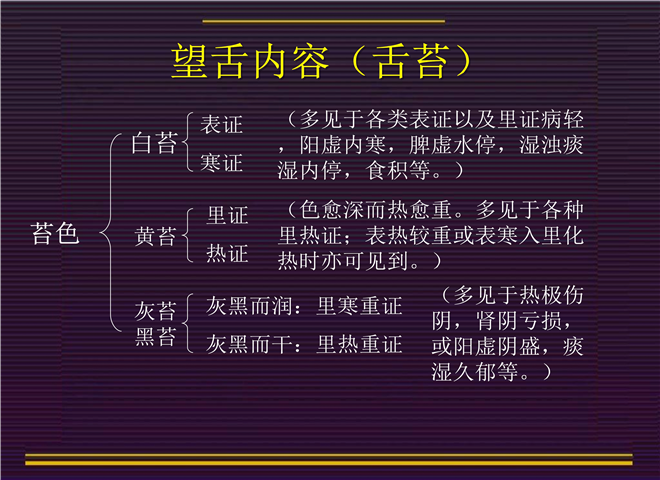 望舌内容（舌苔）

苔色

白苔
表证
寒证
（多见于各类表证以及里证病轻，阳虚内寒，脾虚水停，湿浊痰湿内停，食积等。）

黄苔
里证
热证
（色愈深而热愈重。多见于各种里热证；表热较重或表寒入里化热时亦可见到。）

灰苔
黑苔
灰黑而润：里寒重证
灰黑而干：里热重证
（多见于热极伤阴，肾阴亏损，或阳虚阴盛，痰湿久郁等。）